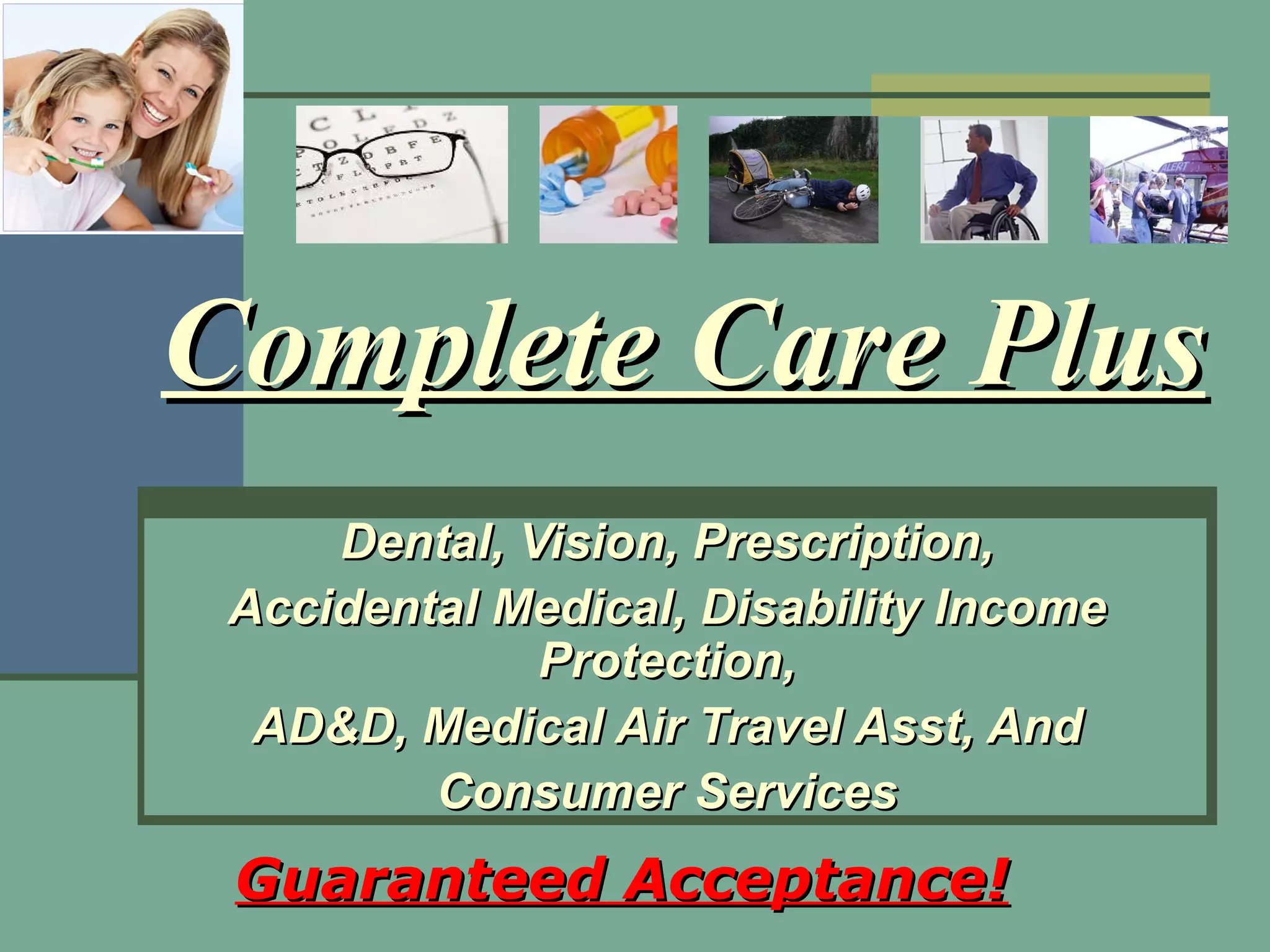 Complete Care Plus

Dental, Vision, Prescription,
Accidental Medical, Disability Income Protection,
AD&D, Medical Air Travel Asst, And
Consumer Services

Guaranteed Acceptance!